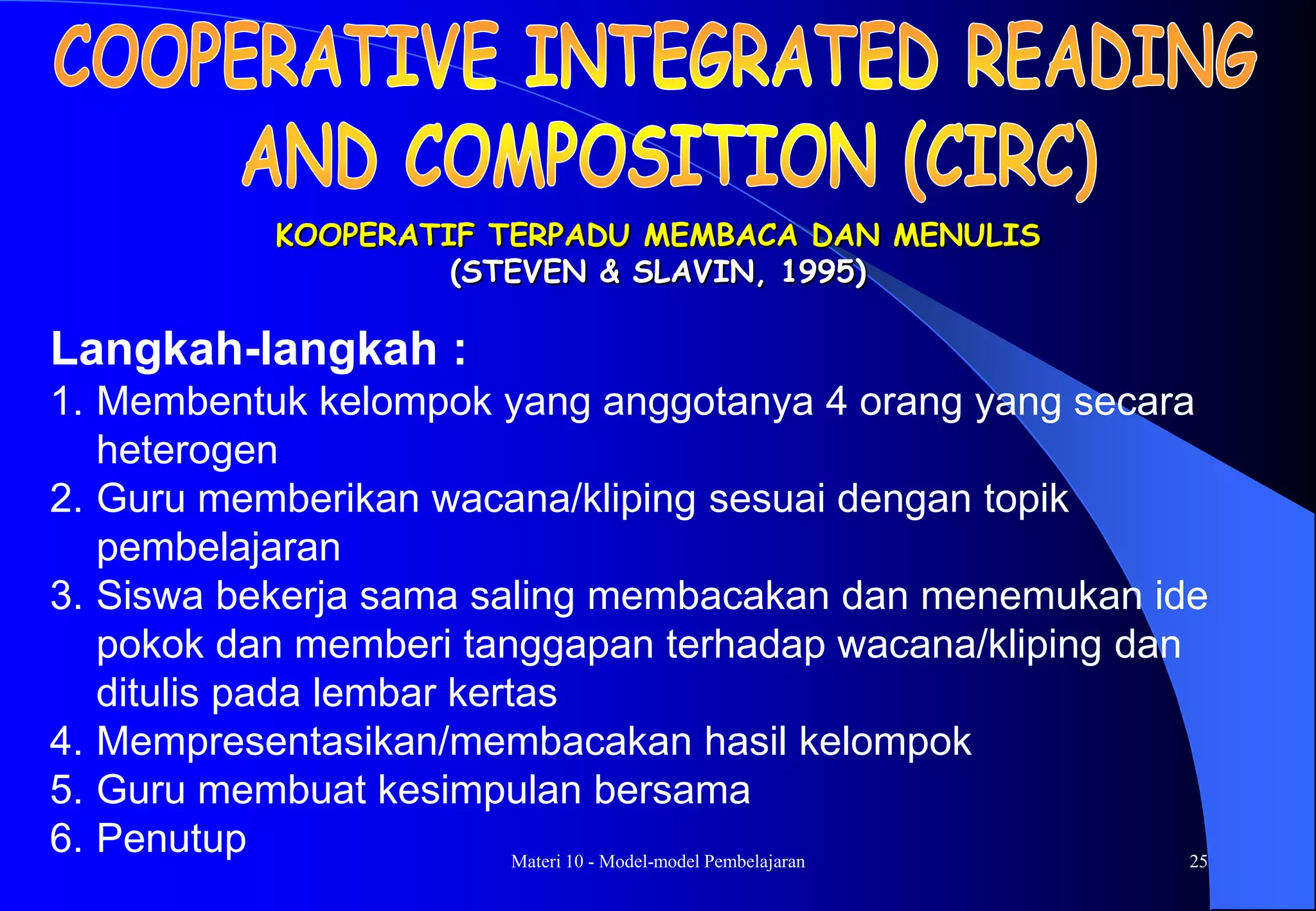 COOPERATIVE INTEGRATED READING AND COMPOSITION (CIRC)

KOOPERATIF TERPADU MEMBACA DAN MENULIS
(STEVEN & SLAVIN, 1995)

Langkah-langkah :

1. Membentuk kelompok yang anggotanya 4 orang yang secara heterogen
2. Guru memberikan wacana/kliping sesuai dengan topik pembelajaran
3. Siswa bekerja sama saling membacakan dan menemukan ide pokok dan memberi tanggapan terhadap wacana/kliping dan ditulis pada lembar kertas
4. Mempresentasikan/membacakan hasil kelompok
5. Guru membuat kesimpulan bersama
6. Penutup

Materi 10 - Model-model Pembelajaran

25